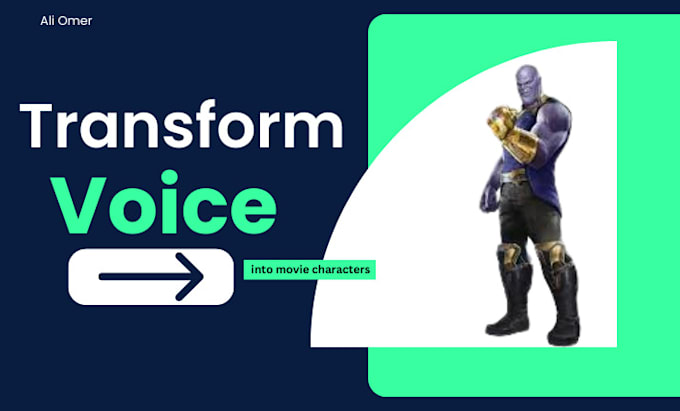 Ali Omer

Transform
Voice

into movie characters